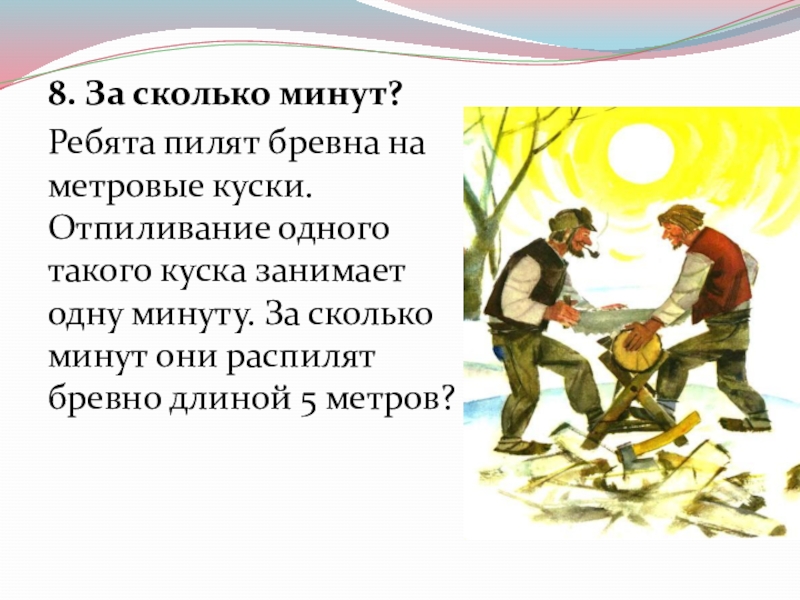 8. За сколько минут?

Ребята пилят бревна на метровые куски. Отпиливание одного такого куска занимает одну минуту. За сколько минут они распилят бревно длиной 5 метров?